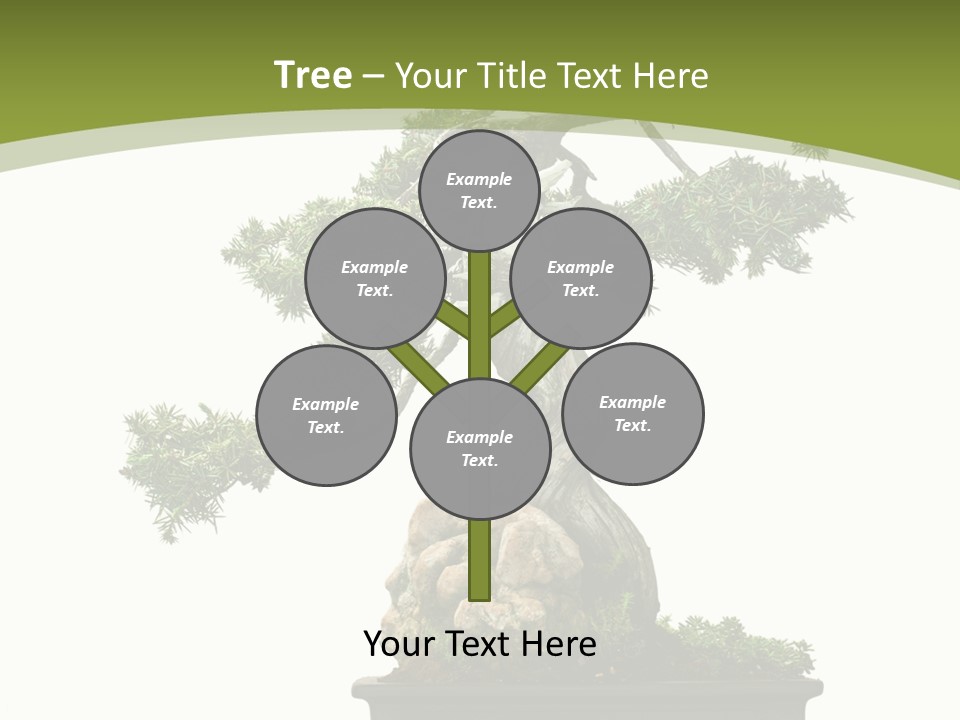 Tree – Your Title Text Here

Example Text.

Example Text.

Example Text.

Example Text.

Example Text.

Example Text.

Your Text Here